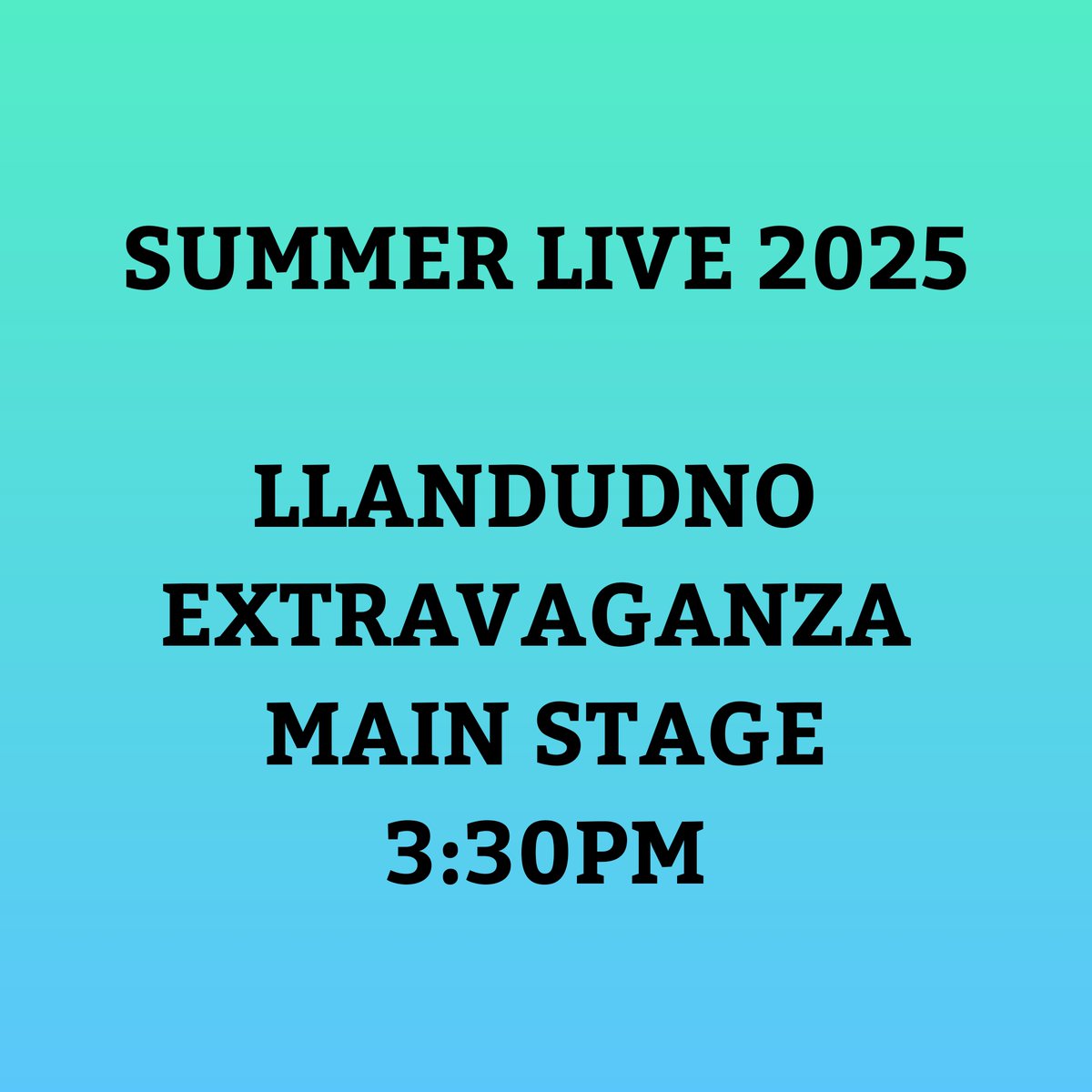 SUMMER LIVE 2025

LLANDUDNO
EXTRAVAGANZA
MAIN STAGE
3:30PM